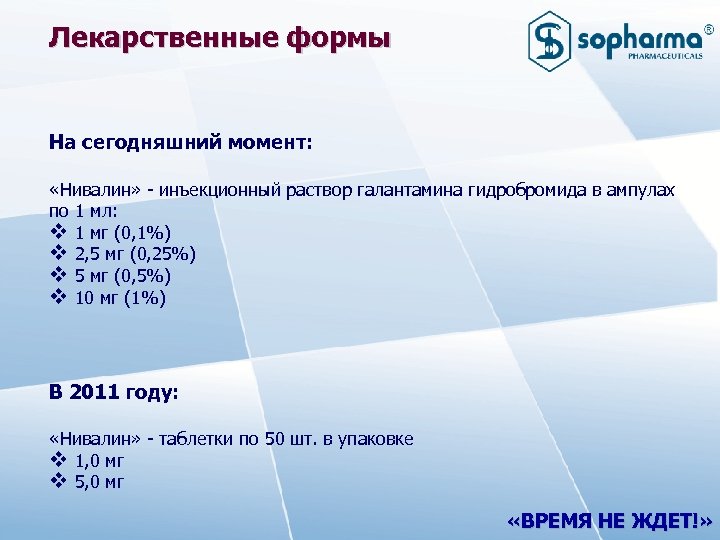 Лекарственные формы

sopharma®
PHARMACEUTICALS

На сегодняшний момент:

«Нивалин» - инъекционный раствор галантамина гидробромида в ампулах по 1 мл:
❖ 1 мг (0,1%)
❖ 2,5 мг (0,25%)
❖ 5 мг (0,5%)
❖ 10 мг (1%)

В 2011 году:

«Нивалин» - таблетки по 50 шт. в упаковке
❖ 1,0 мг
❖ 5,0 мг

«ВРЕМЯ НЕ ЖДЕТ!»